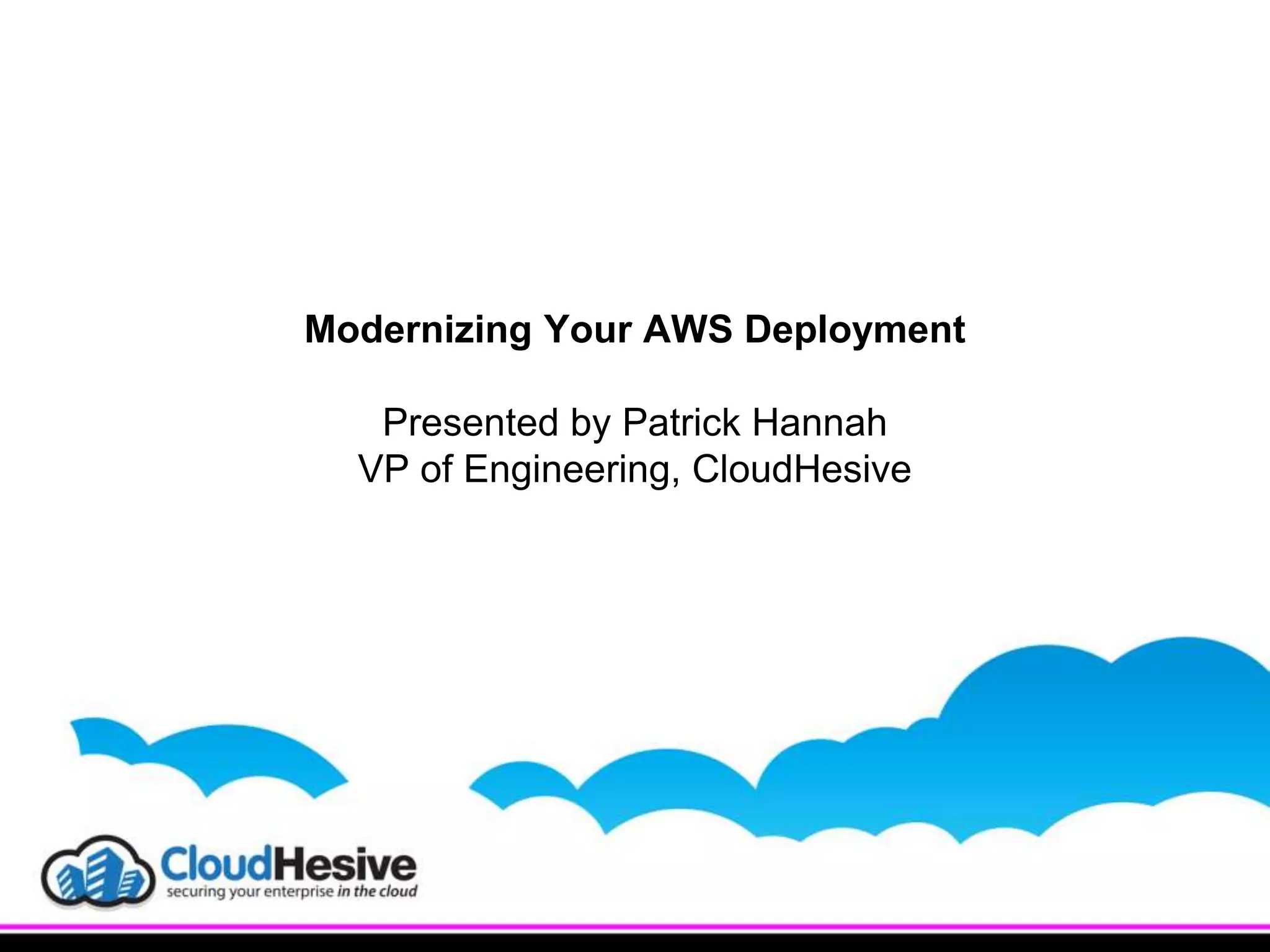 Modernizing Your AWS Deployment

Presented by Patrick Hannah
VP of Engineering, CloudHesive

CloudHesive
securing your enterprise in the cloud